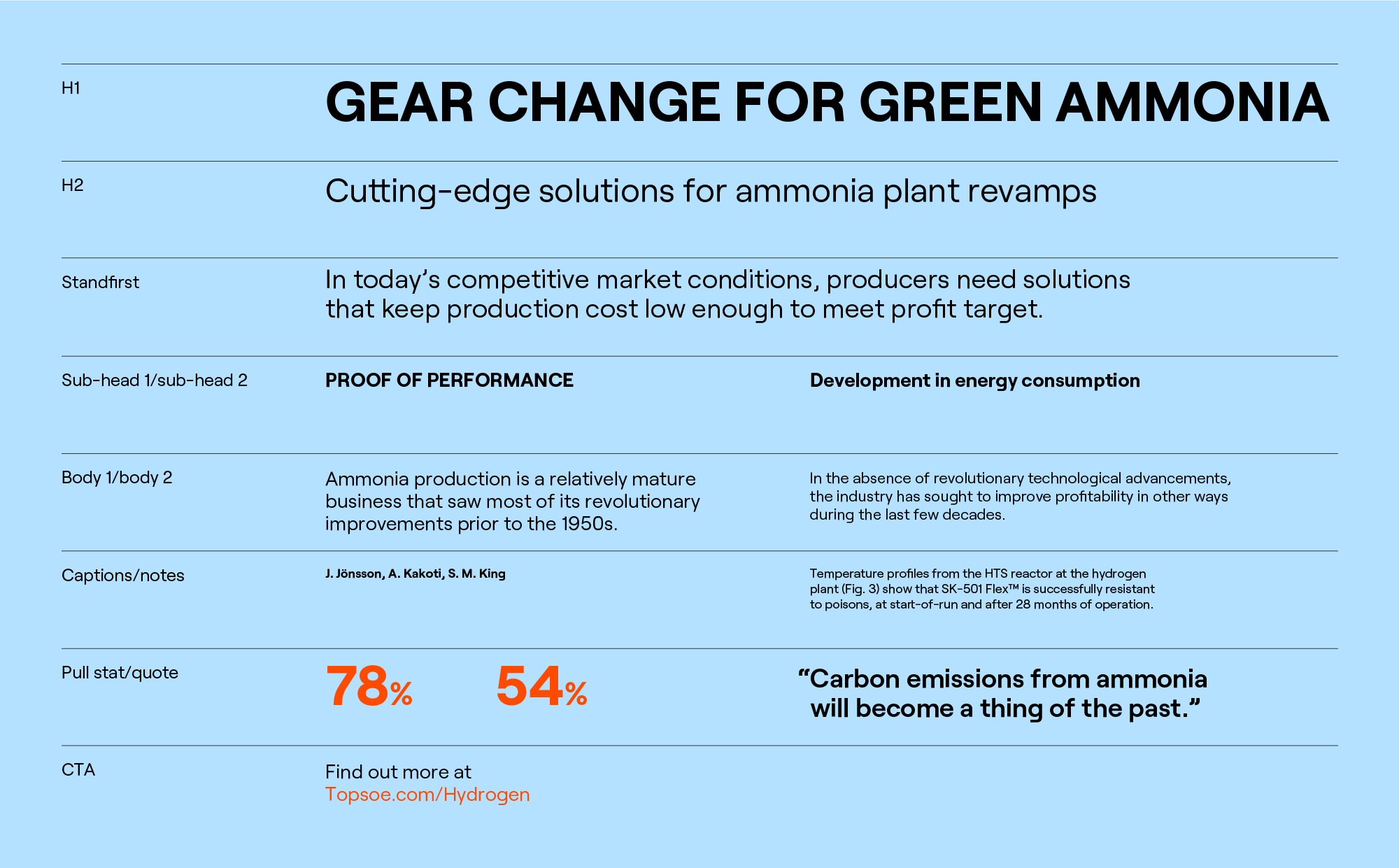 H1

GEAR CHANGE FOR GREEN AMMONIA

H2

Cutting-edge solutions for ammonia plant revamps

Standfirst

In today's competitive market conditions, producers need solutions that keep production cost low enough to meet profit target.

Sub-head 1/sub-head 2

PROOF OF PERFORMANCE

Development in energy consumption

Body 1/body 2

Ammonia production is a relatively mature business that saw most of its revolutionary improvements prior to the 1950s.

In the absence of revolutionary technological advancements, the industry has sought to improve profitability in other ways during the last few decades.

Captions/notes

J. Jönsson, A. Kakoti, S. M. King

Temperature profiles from the HTS reactor at the hydrogen plant (Fig. 3) show that SK-501 Flex™ is successfully resistant to poisons, at start-of-run and after 28 months of operation.

Pull stat/quote

78%

54%

"Carbon emissions from ammonia will become a thing of the past."

CTA

Find out more at
Topsoe.com/Hydrogen